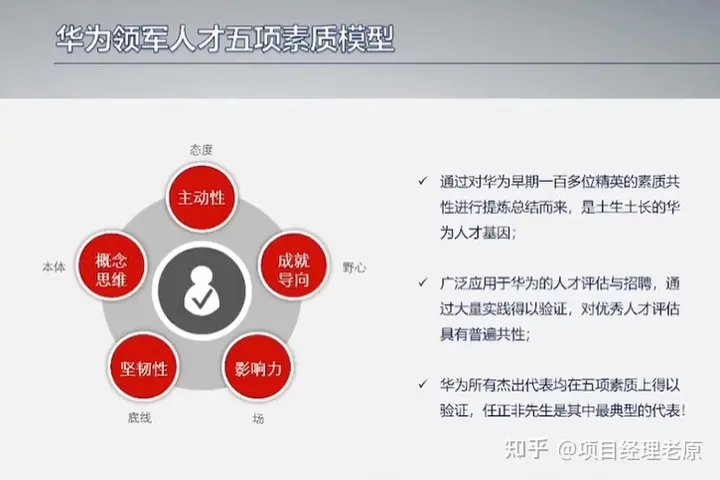 华为领军人才五项素质模型

态度

主动性

本体

概念思维

成就导向

野心

坚韧性

影响力

底线

场

✓ 通过对华为早期一百多位精英的素质共性进行提炼总结而来，是土生土长的华为人才基因；

✓ 广泛应用于华为的人才评估与招聘，通过大量实践得以验证，对优秀人才评估具有普遍共性；

✓ 华为所有杰出代表均在五项素质上得以验证，任正非先生是其中最典型的代表！

知乎 @项目经理老原